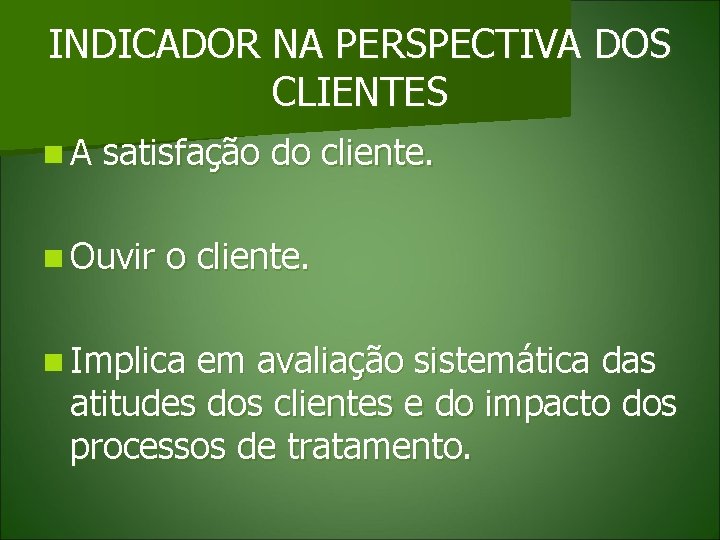 INDICADOR NA PERSPECTIVA DOS CLIENTES

A satisfação do cliente.

Ouvir o cliente.

Implica em avaliação sistemática das atitudes dos clientes e do impacto dos processos de tratamento.